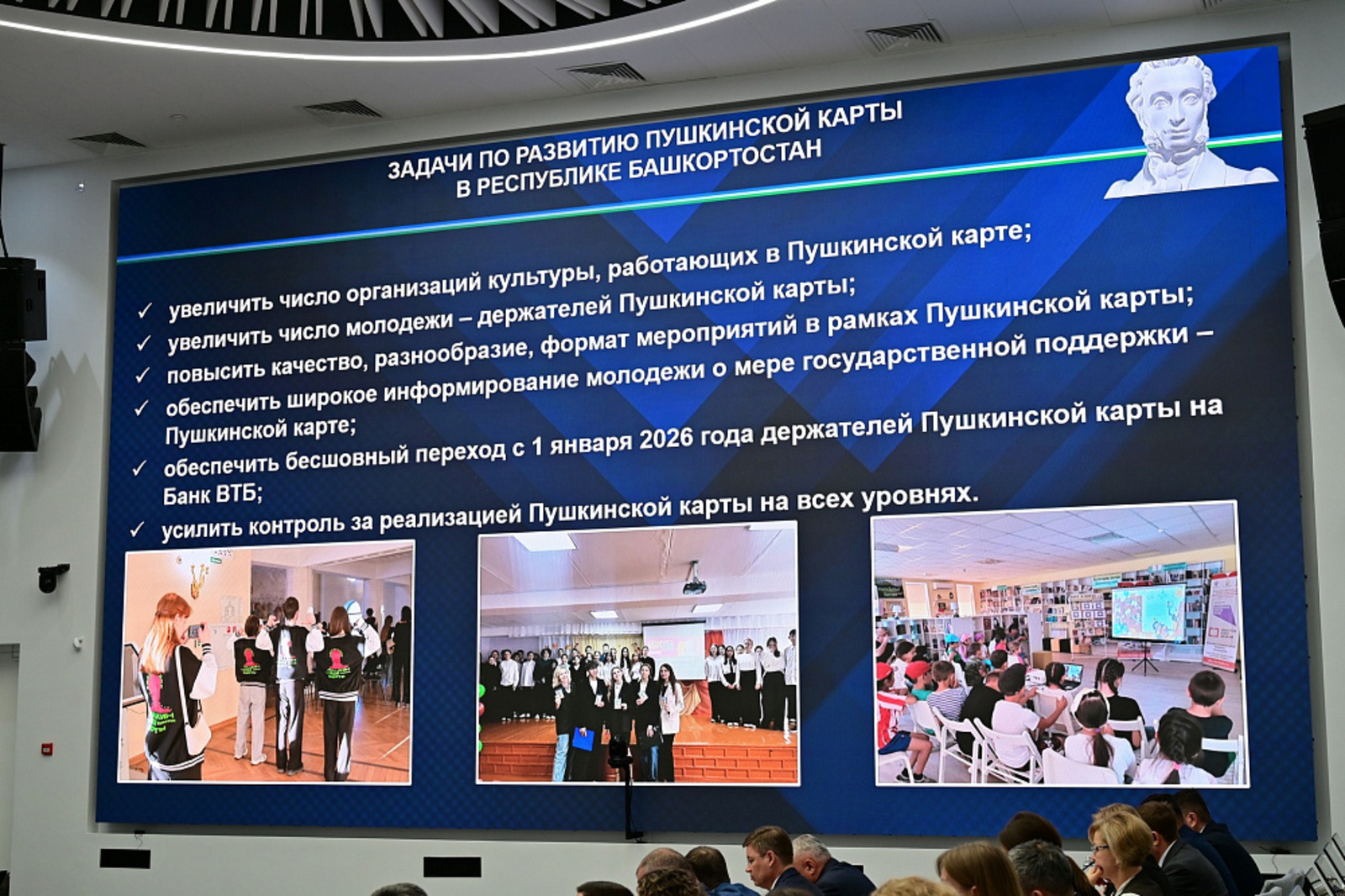 ЗАДАЧИ ПО РАЗВИТИЮ ПУШКИНСКОЙ КАРТЫ В РЕСПУБЛИКЕ БАШКОРТОСТАН

✓ увеличить число организаций культуры, работающих в Пушкинской карте;
✓ увеличить число молодежи – держателей Пушкинской карты;
✓ повысить качество, разнообразие, формат мероприятий в рамках Пушкинской карты;
✓ обеспечить широкое информирование молодежи о мере государственной поддержки – Пушкинской карте;
✓ обеспечить бесшовный переход с 1 января 2026 года держателей Пушкинской карты на Банк ВТБ;
✓ усилить контроль за реализацией Пушкинской карты на всех уровнях.